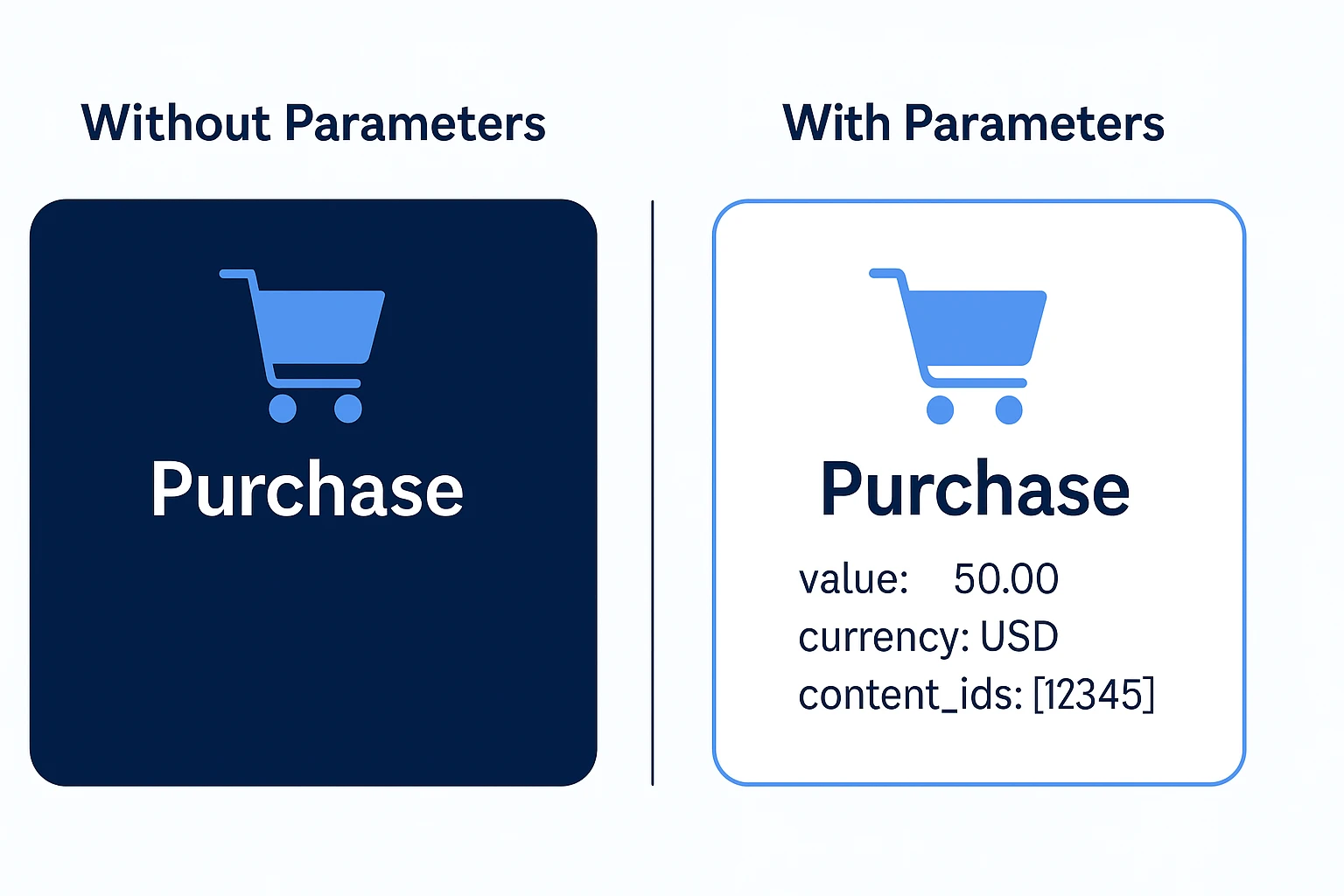 Without Parameters

Purchase

With Parameters

Purchase

value: 50.00
currency: USD
content_ids: [12345]